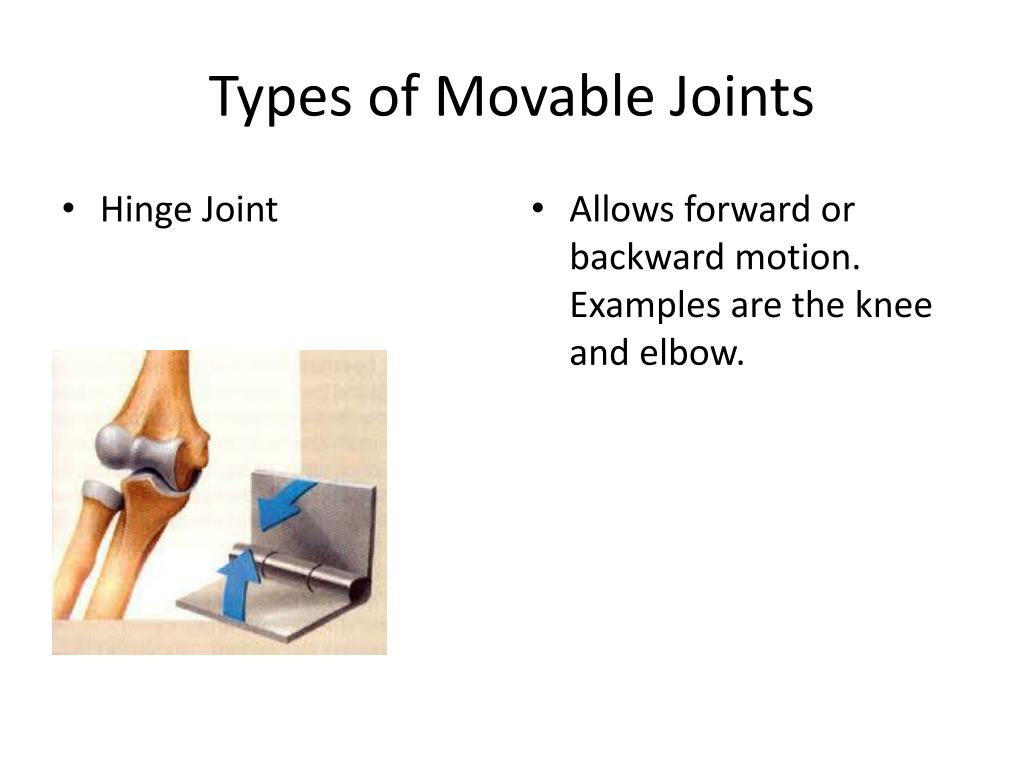 Types of Movable Joints

• Hinge Joint

• Allows forward or backward motion. Examples are the knee and elbow.